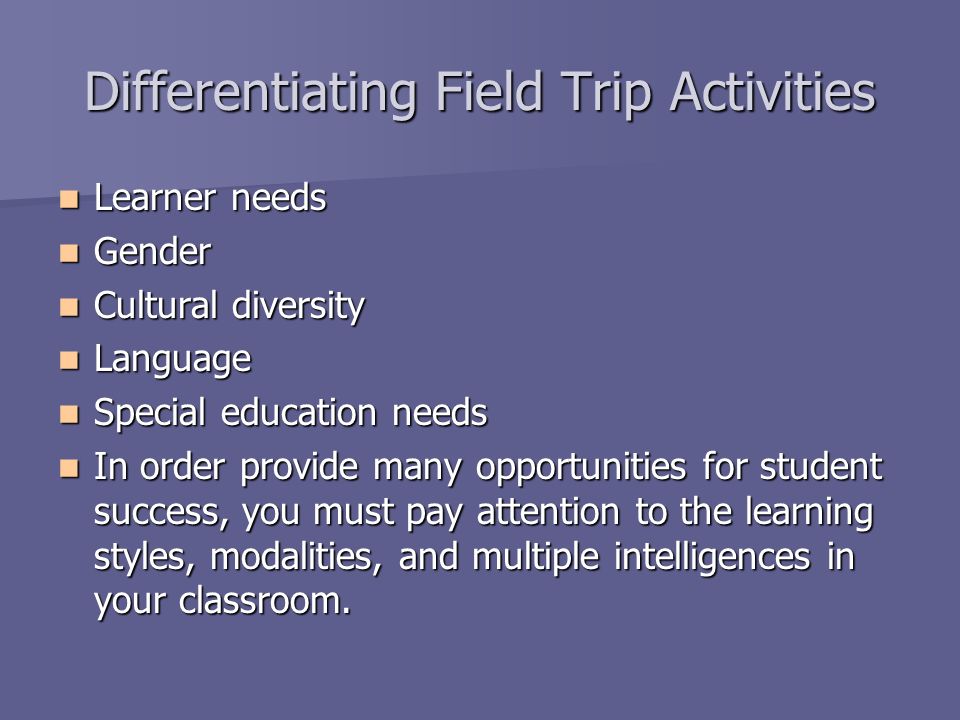 Differentiating Field Trip Activities

- Learner needs
- Gender
- Cultural diversity
- Language
- Special education needs
- In order provide many opportunities for student success, you must pay attention to the learning styles, modalities, and multiple intelligences in your classroom.